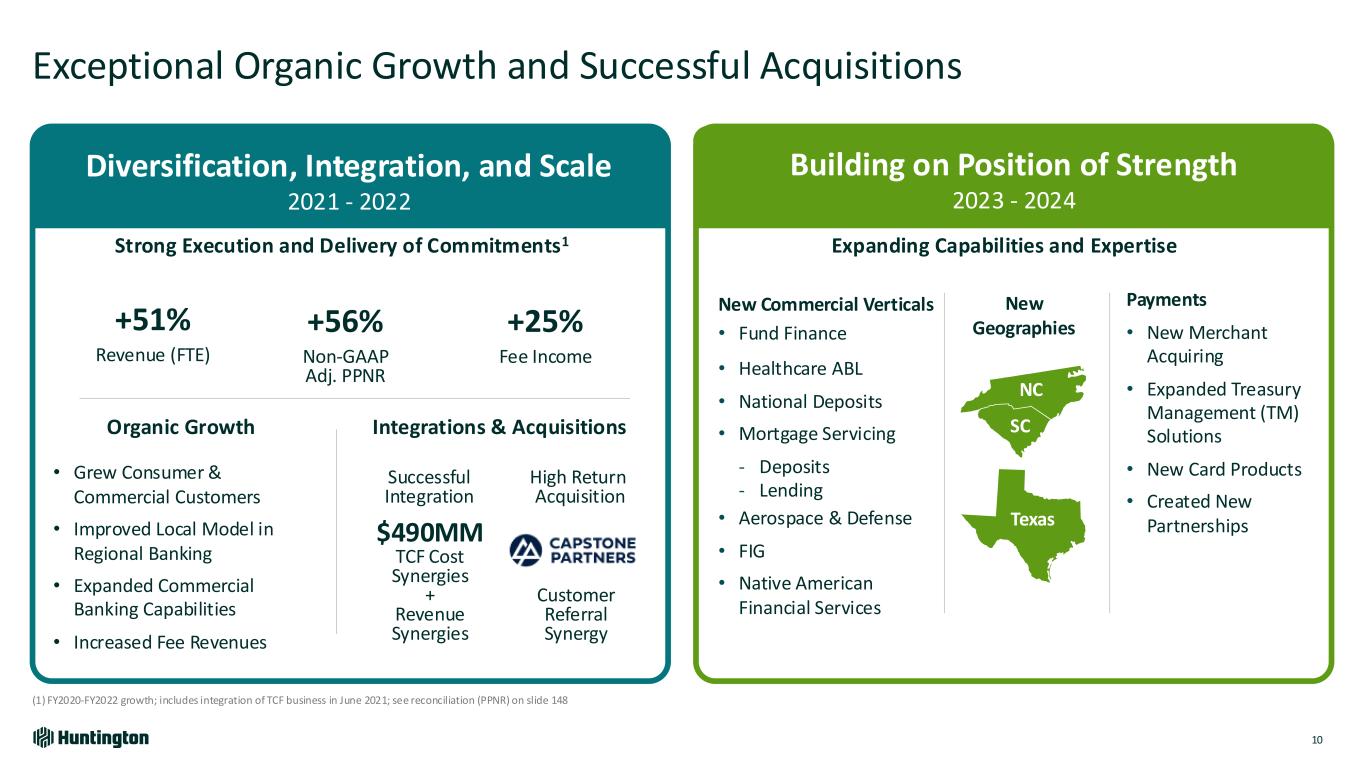 Exceptional Organic Growth and Successful Acquisitions

Diversification, Integration, and Scale
2021 - 2022

Strong Execution and Delivery of Commitments$^1$

+51%
Revenue (FTE)

+56%
Non-GAAP Adj. PPNR

+25%
Fee Income

Organic Growth

• Grew Consumer & Commercial Customers
• Improved Local Model in Regional Banking
• Expanded Commercial Banking Capabilities
• Increased Fee Revenues

Integrations & Acquisitions

Successful Integration
$490MM
TCF Cost Synergies
+
Revenue Synergies

High Return Acquisition
CAPSTONE PARTNERS
Customer Referral Synergy

Building on Position of Strength
2023 - 2024

Expanding Capabilities and Expertise

New Commercial Verticals
• Fund Finance
• Healthcare ABL
• National Deposits
• Mortgage Servicing
- Deposits
- Lending
• Aerospace & Defense
• FIG
• Native American Financial Services

New Geographies
NC
SC
Texas

Payments
• New Merchant Acquiring
• Expanded Treasury Management (TM) Solutions
• New Card Products
• Created New Partnerships

(1) FY2020-FY2022 growth; includes integration of TCF business in June 2021; see reconciliation (PPNR) on slide 148

Huntington

10